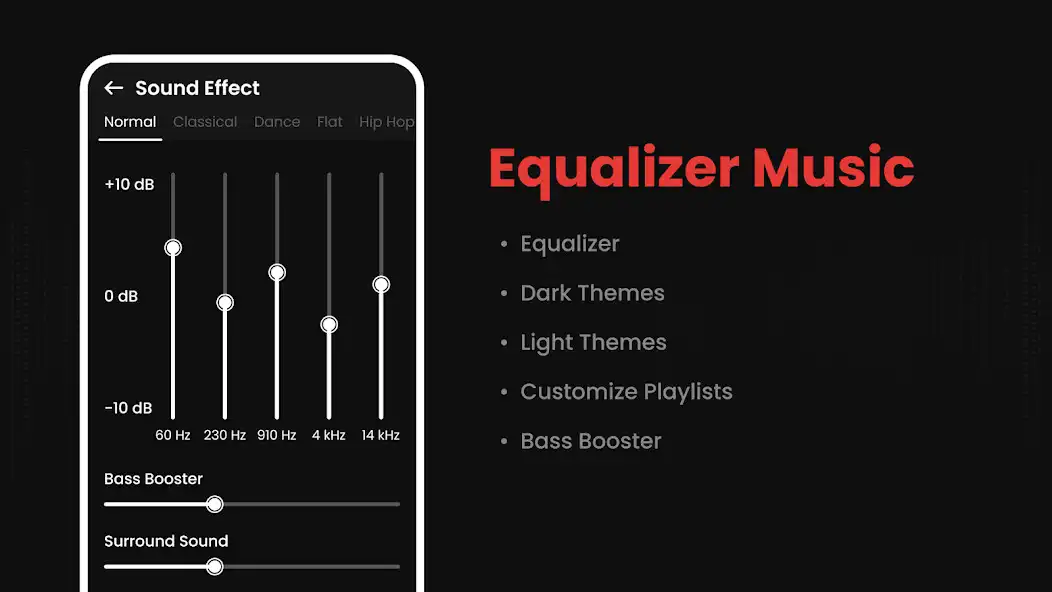 ← Sound Effect

Normal Classical Dance Flat Hip Hop

+10 dB

0 dB

-10 dB

60 Hz 230 Hz 910 Hz 4 kHz 14 kHz

Bass Booster

Surround Sound

Equalizer Music

• Equalizer
• Dark Themes
• Light Themes
• Customize Playlists
• Bass Booster